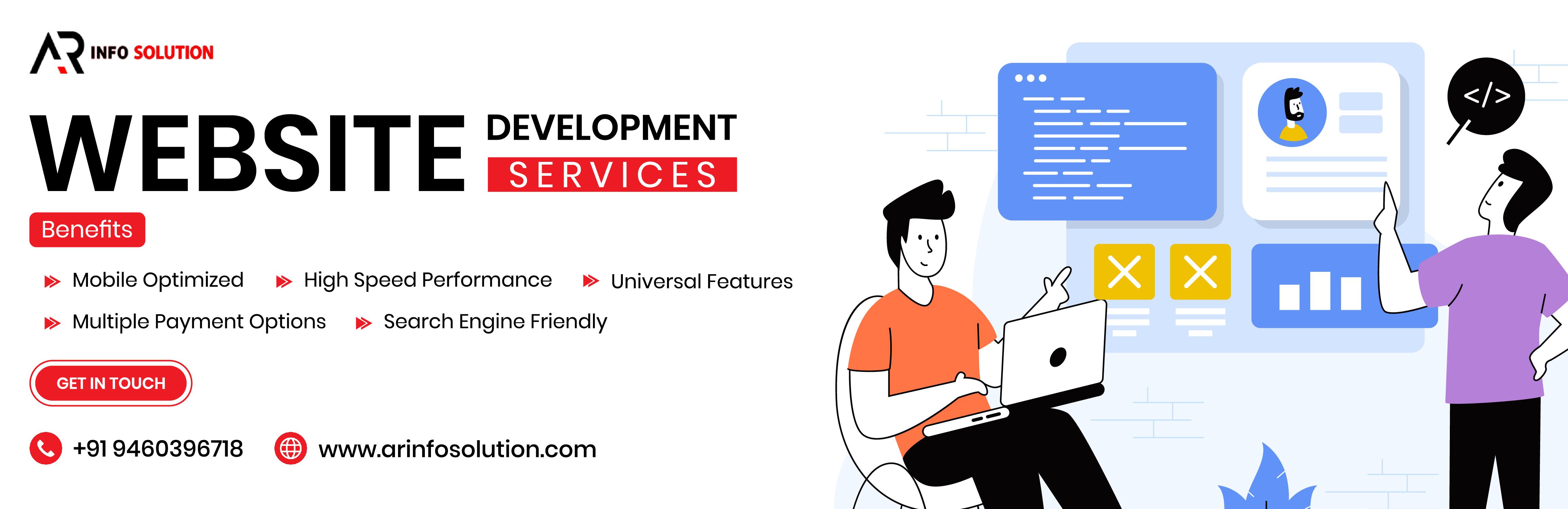 AR INFO SOLUTION

WEBSITE DEVELOPMENT SERVICES

Benefits

Mobile Optimized
High Speed Performance
Universal Features
Multiple Payment Options
Search Engine Friendly

GET IN TOUCH

+91 9460396718
www.arinfosolution.com

</>